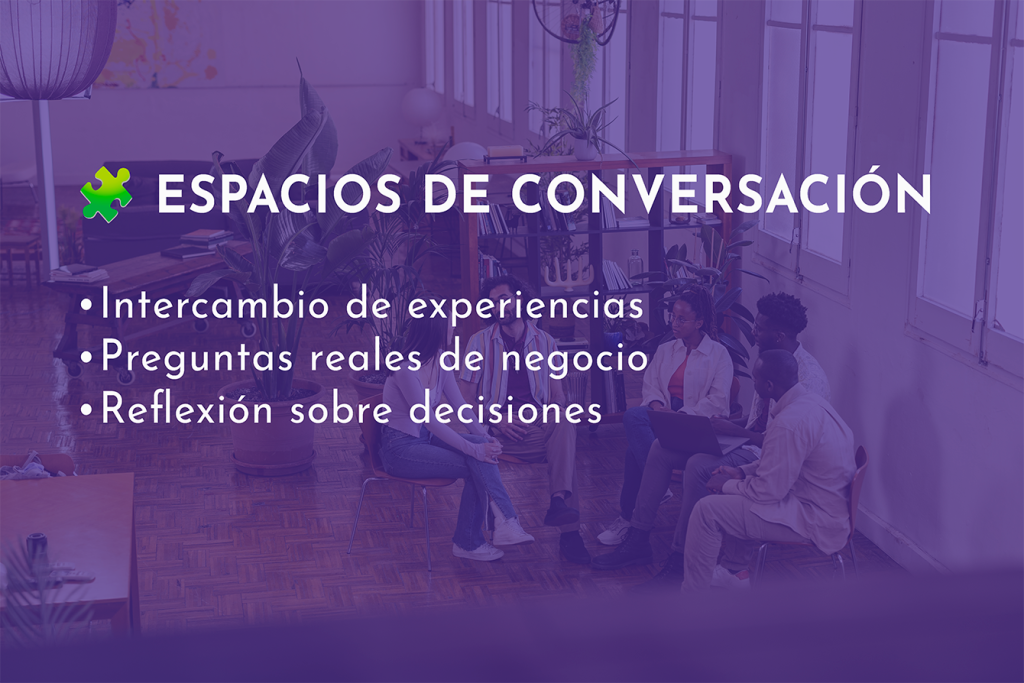 ESPACIOS DE CONVERSACIÓN

•Intercambio de experiencias
•Preguntas reales de negocio
•Reflexión sobre decisiones